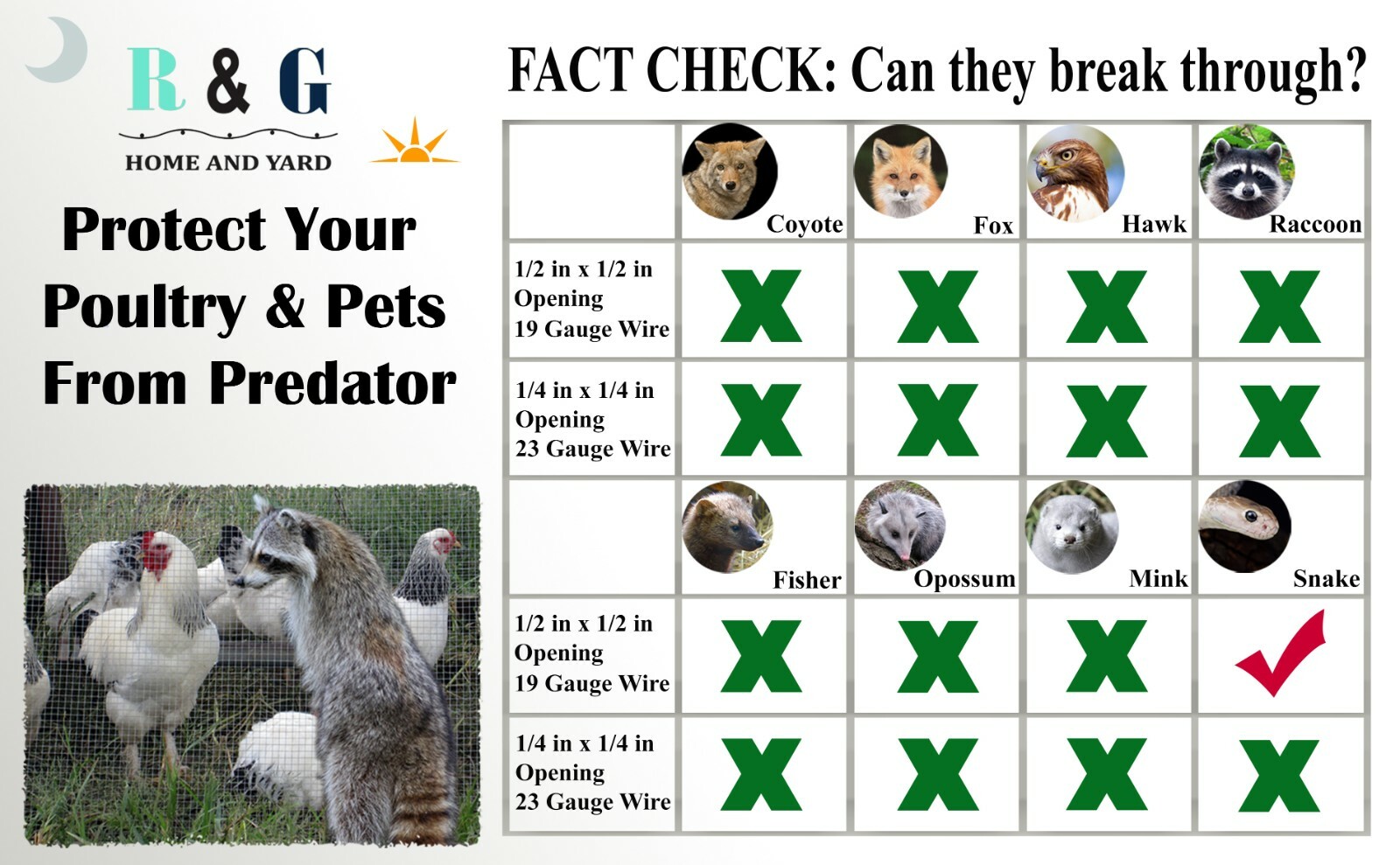 R & G
HOME AND YARD

Protect Your Poultry & Pets From Predator

FACT CHECK: Can they break through?

| | Coyote | Fox | Hawk | Raccoon |
|---|---|---|---|---|
| 1/2 in x 1/2 in Opening 19 Gauge Wire | X | X | X | X |
| 1/4 in x 1/4 in Opening 23 Gauge Wire | X | X | X | X |
| | Fisher | Opossum | Mink | Snake |
| 1/2 in x 1/2 in Opening 19 Gauge Wire | X | X | X | ✓ |
| 1/4 in x 1/4 in Opening 23 Gauge Wire | X | X | X | X |